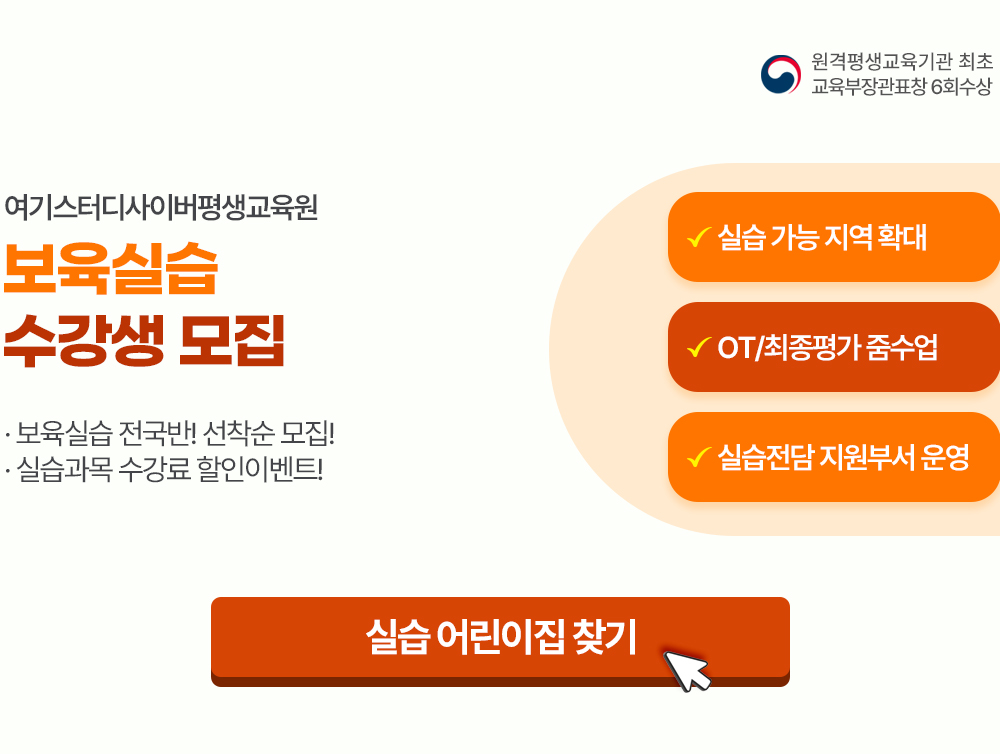 원격평생교육기관 최초
교육부장관표창 6회수상

여기스터디사이버평생교육원
보육실습
수강생 모집

· 보육실습 전국반! 선착순 모집!
· 실습과목 수강료 할인이벤트!

✓ 실습 가능 지역 확대

✓ OT/최종평가 줌수업

✓ 실습전담 지원부서 운영

실습 어린이집 찾기